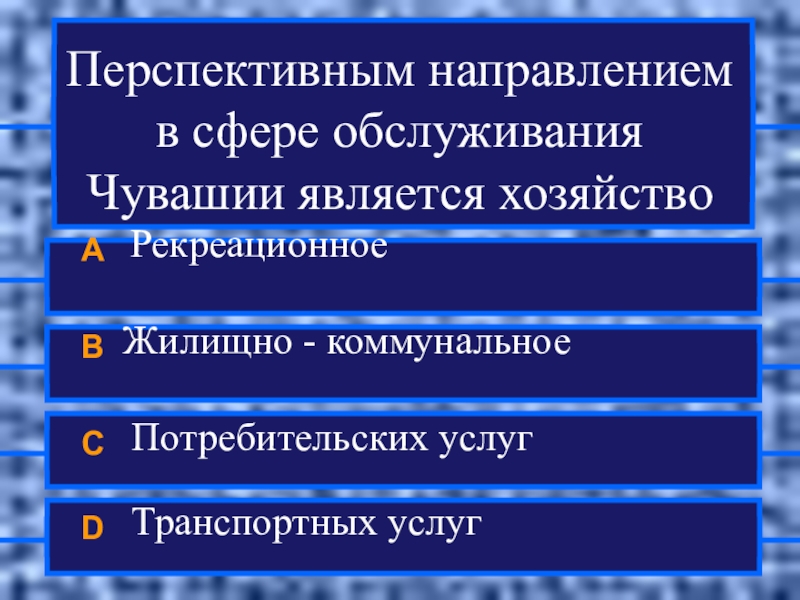 Перспективным направлением в сфере обслуживания Чувашии является хозяйство

A Рекреационное

B Жилищно - коммунальное

C Потребительских услуг

D Транспортных услуг